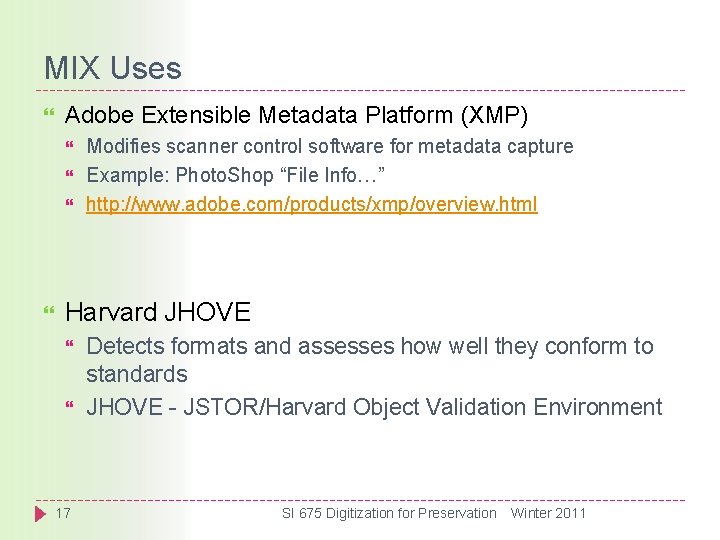 MIX Uses

Adobe Extensible Metadata Platform (XMP)
Modifies scanner control software for metadata capture
Example: PhotoShop “File Info…”
http://www.adobe.com/products/xmp/overview.html

Harvard JHOVE
Detects formats and assesses how well they conform to standards
JHOVE - JSTOR/Harvard Object Validation Environment

17 SI 675 Digitization for Preservation Winter 2011